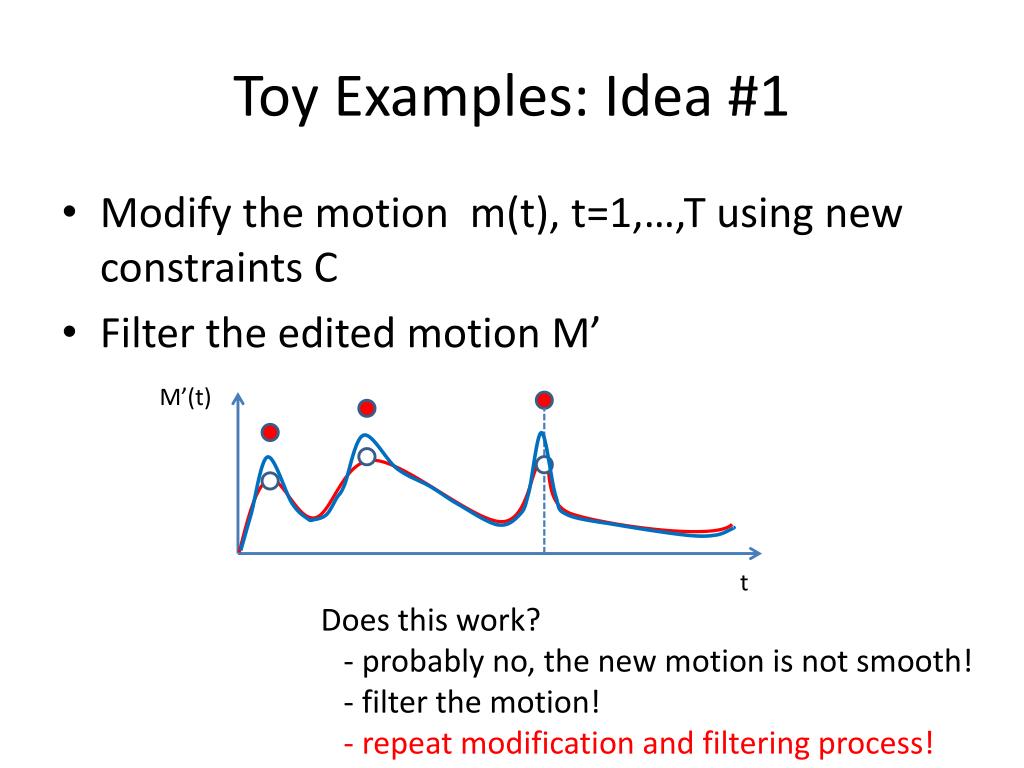 Toy Examples: Idea #1

• Modify the motion m(t), t=1,…,T using new constraints C
• Filter the edited motion M’

M’(t)

t

Does this work?
- probably no, the new motion is not smooth!
- filter the motion!
- repeat modification and filtering process!